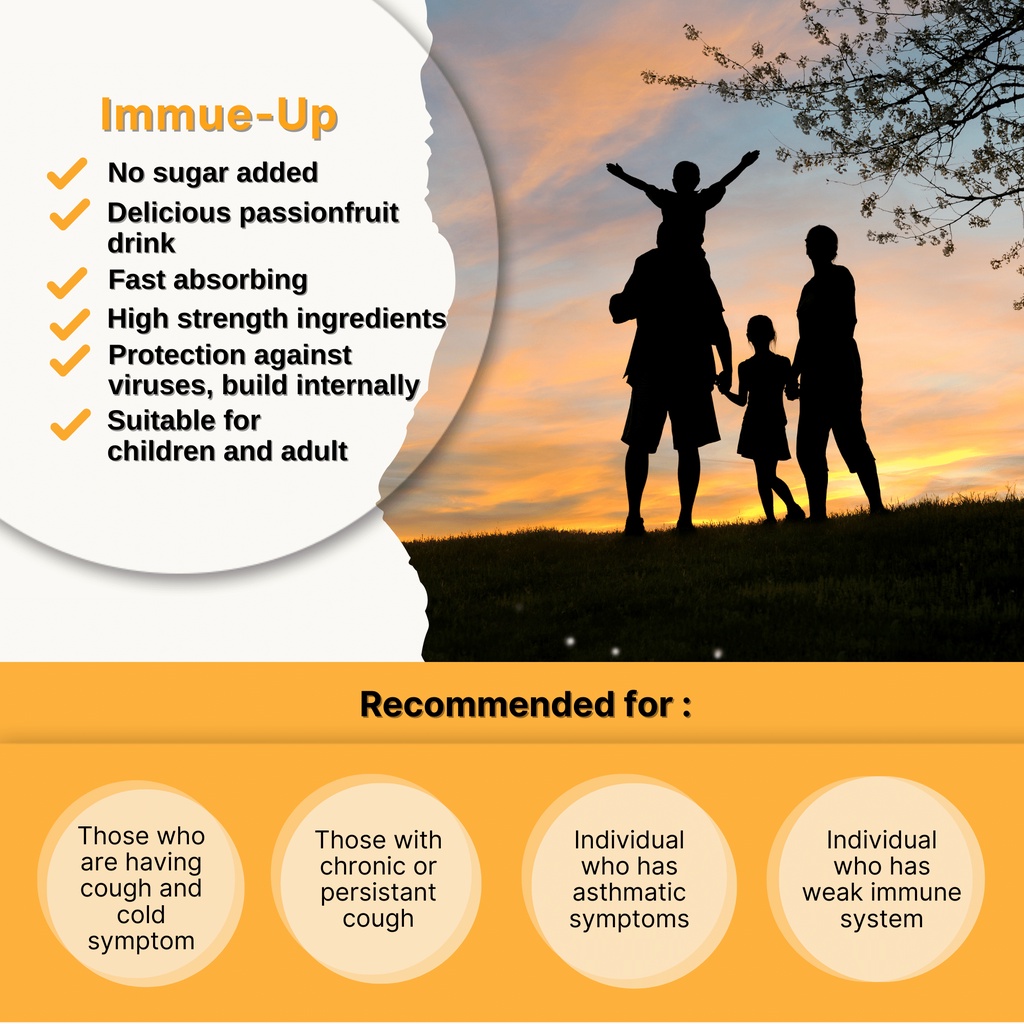 Immue-Up

No sugar added
Delicious passionfruit drink
Fast absorbing
High strength ingredients
Protection against viruses, build internally
Suitable for children and adult

Recommended for :

Those who are having cough and cold symptom

Those with chronic or persistant cough

Individual who has asthmatic symptoms

Individual who has weak immune system